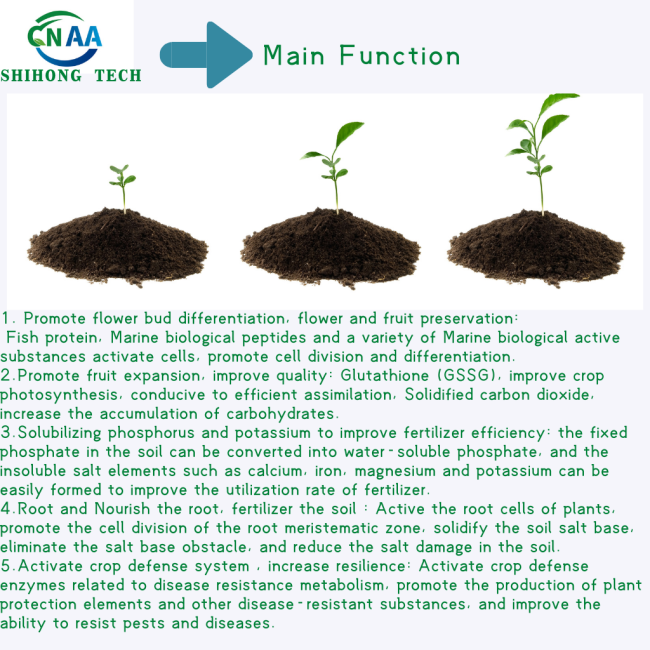 CNAA
SHIHONG TECH

Main Function

1. Promote flower bud differentiation, flower and fruit preservation: Fish protein, Marine biological peptides and a variety of Marine biological active substances activate cells, promote cell division and differentiation.
2.Promote fruit expansion, improve quality: Glutathione (GSSG), improve crop photosynthesis, conducive to efficient assimilation, Solidified carbon dioxide, increase the accumulation of carbohydrates.
3.Solubilizing phosphorus and potassium to improve fertilizer efficiency: the fixed phosphate in the soil can be converted into water-soluble phosphate, and the insoluble salt elements such as calcium, iron, magnesium and potassium can be easily formed to improve the utilization rate of fertilizer.
4.Root and Nourish the root, fertilizer the soil : Active the root cells of plants, promote the cell division of the root meristematic zone, solidify the soil salt base, eliminate the salt base obstacle, and reduce the salt damage in the soil.
5.Activate crop defense system , increase resilience: Activate crop defense enzymes related to disease resistance metabolism, promote the production of plant protection elements and other disease-resistant substances, and improve the ability to resist pests and diseases.